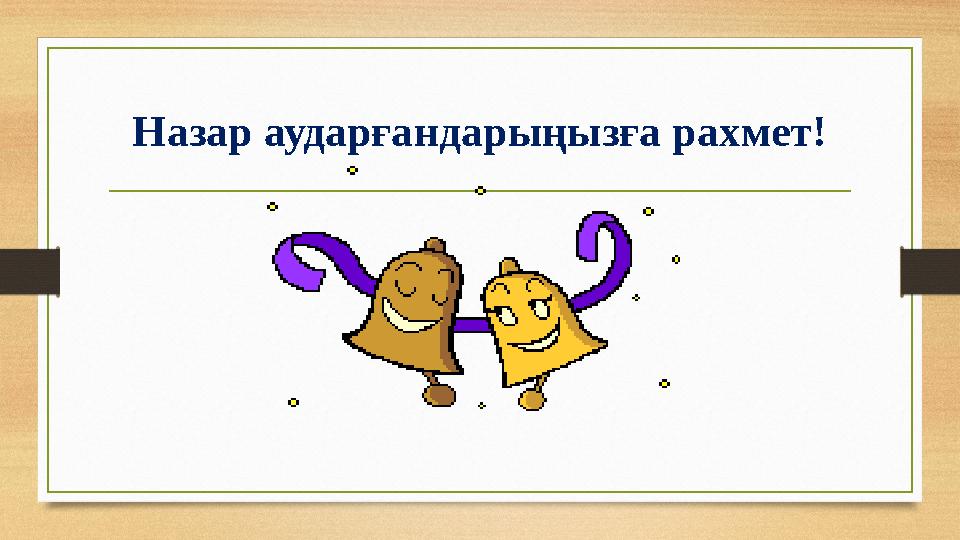 Назар аударғандарыңызға рахмет!